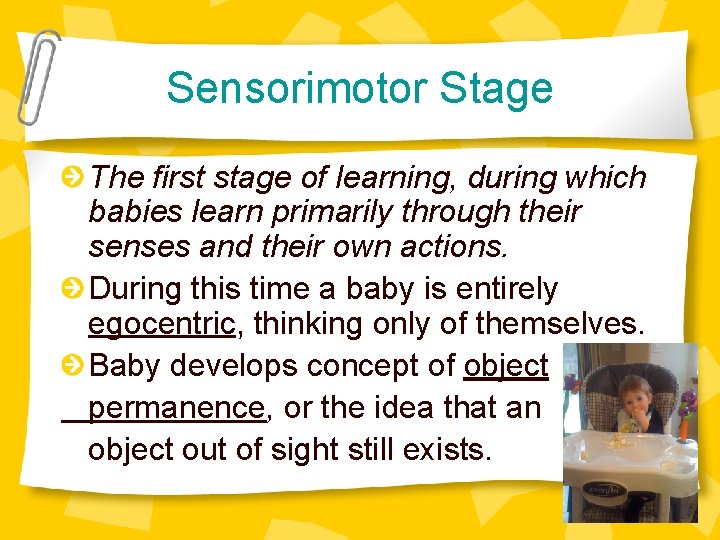 Sensorimotor Stage

The first stage of learning, during which babies learn primarily through their senses and their own actions.

During this time a baby is entirely egocentric, thinking only of themselves.

Baby develops concept of object permanence, or the idea that an object out of sight still exists.